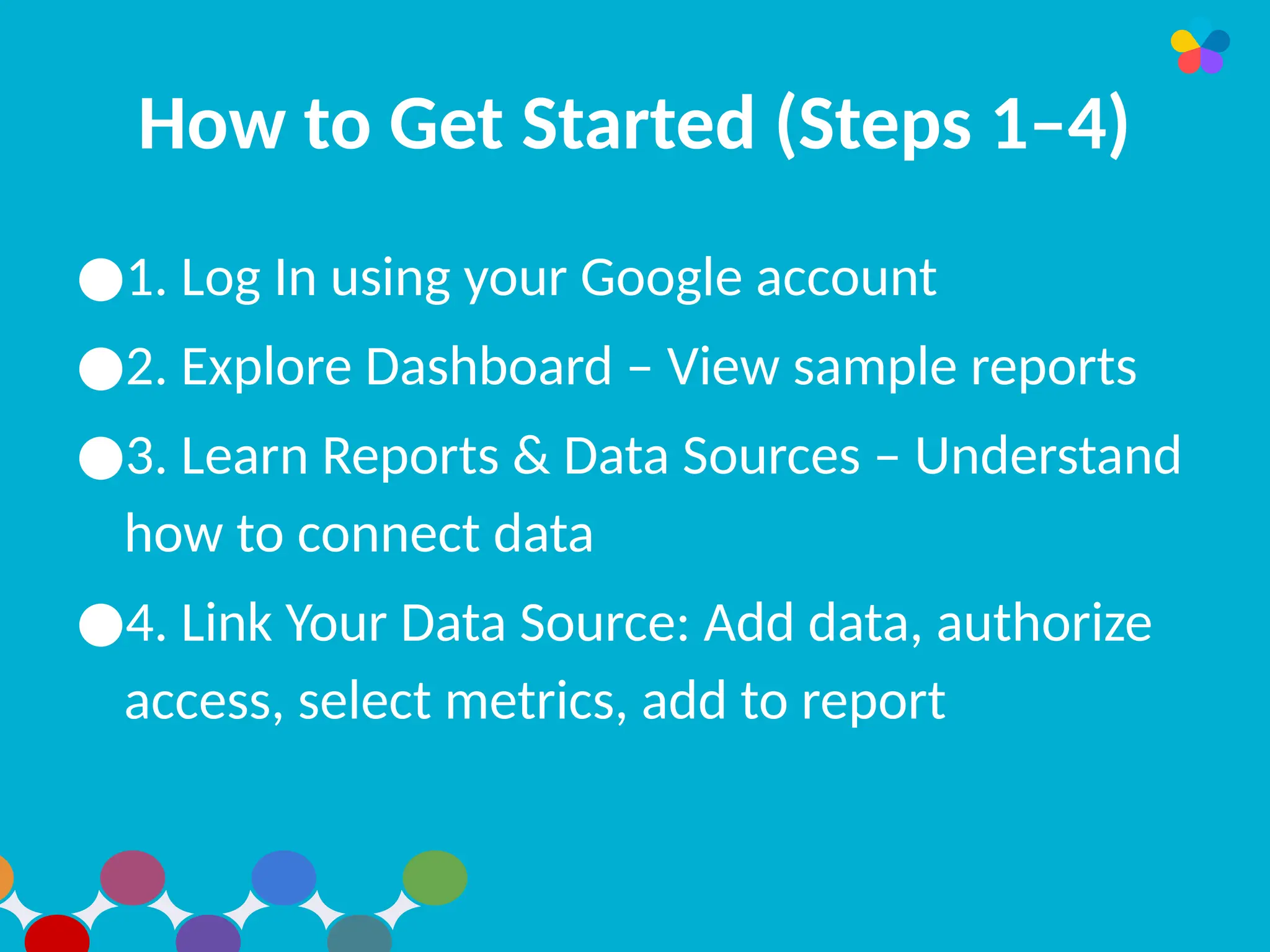 How to Get Started (Steps 1–4)

●1. Log In using your Google account

●2. Explore Dashboard – View sample reports

●3. Learn Reports & Data Sources – Understand how to connect data

●4. Link Your Data Source: Add data, authorize access, select metrics, add to report